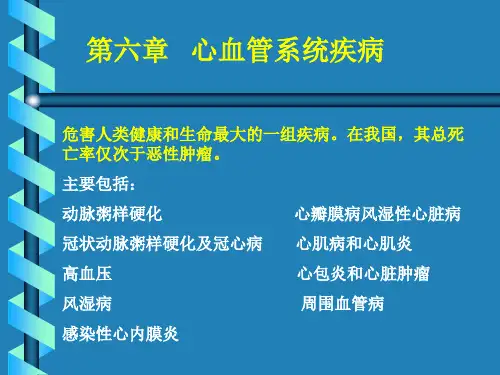 第六章　心血管系统疾病

危害人类健康和生命最大的一组疾病。在我国，其总死亡率仅次于恶性肿瘤。

主要包括：

动脉粥样硬化

冠状动脉粥样硬化及冠心病

高血压

风湿病

感染性心内膜炎

心瓣膜病风湿性心脏病

心肌病和心肌炎

心包炎和心脏肿瘤

周围血管病